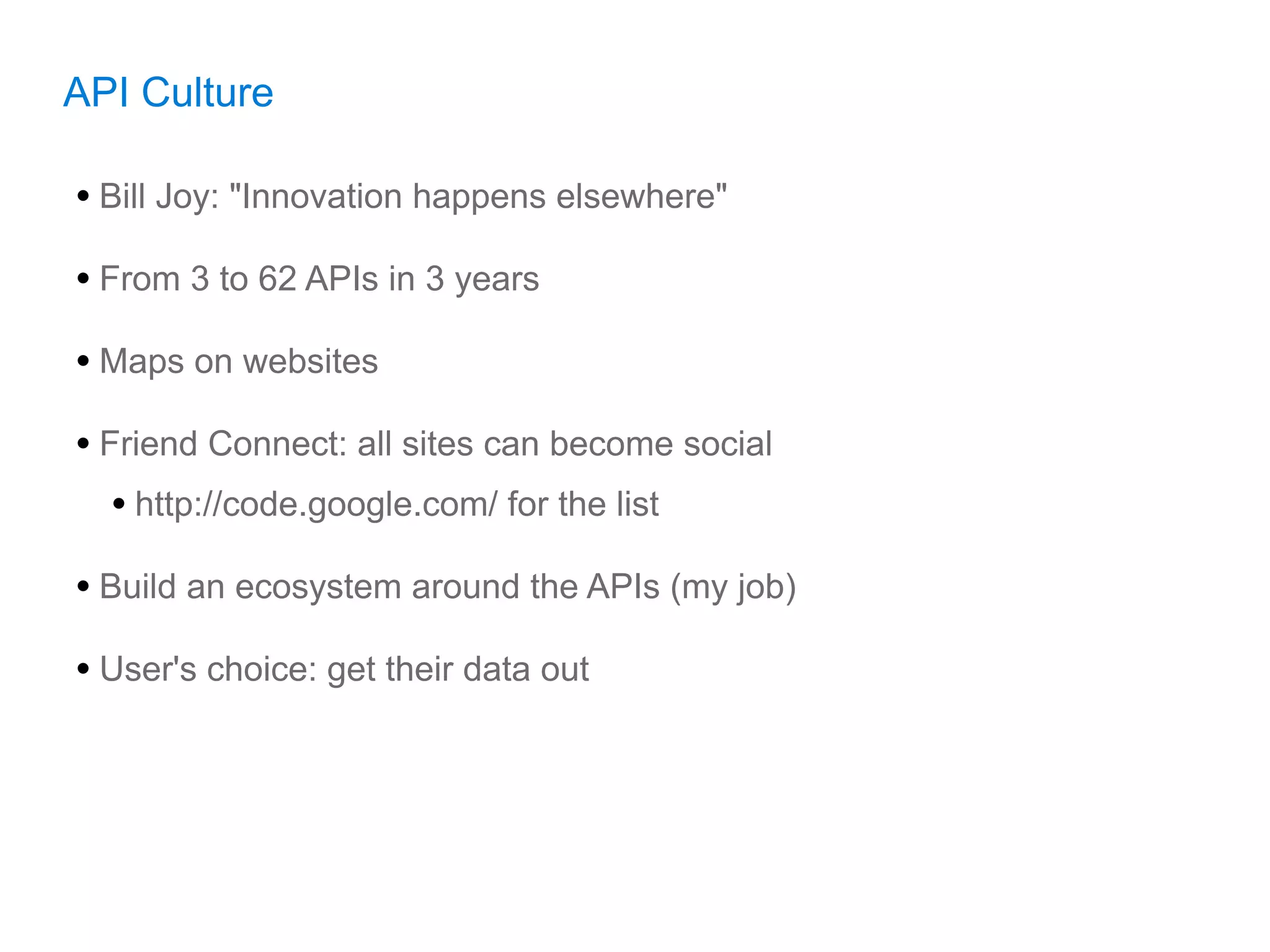 API Culture

• Bill Joy: "Innovation happens elsewhere"

• From 3 to 62 APIs in 3 years

• Maps on websites

• Friend Connect: all sites can become social

  • http://code.google.com/ for the list

• Build an ecosystem around the APIs (my job)

• User's choice: get their data out